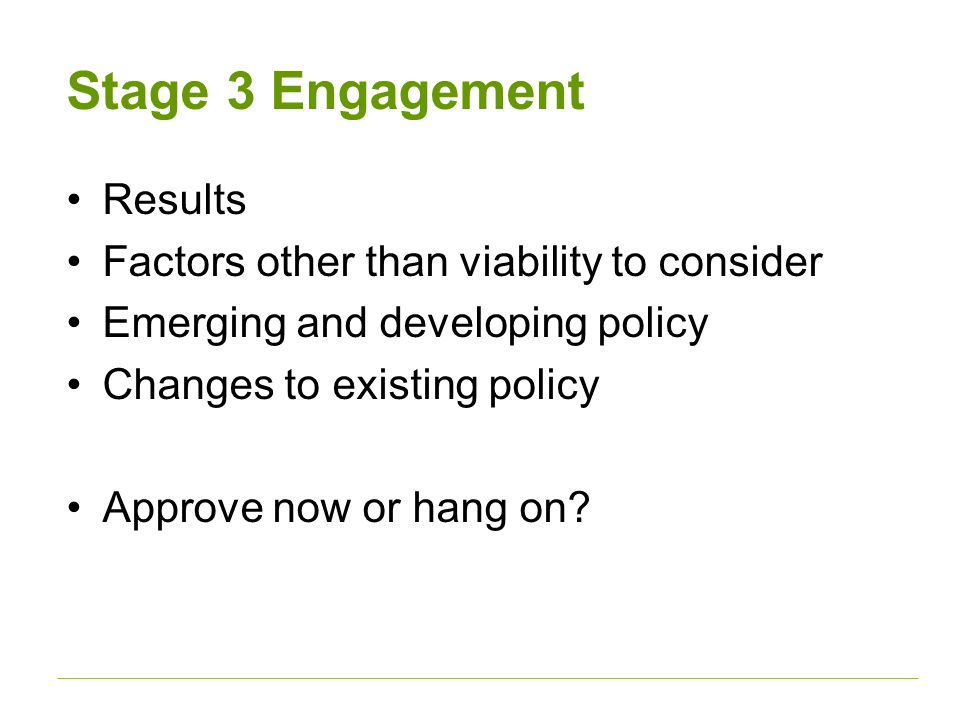 Stage 3 Engagement

• Results
• Factors other than viability to consider
• Emerging and developing policy
• Changes to existing policy

• Approve now or hang on?